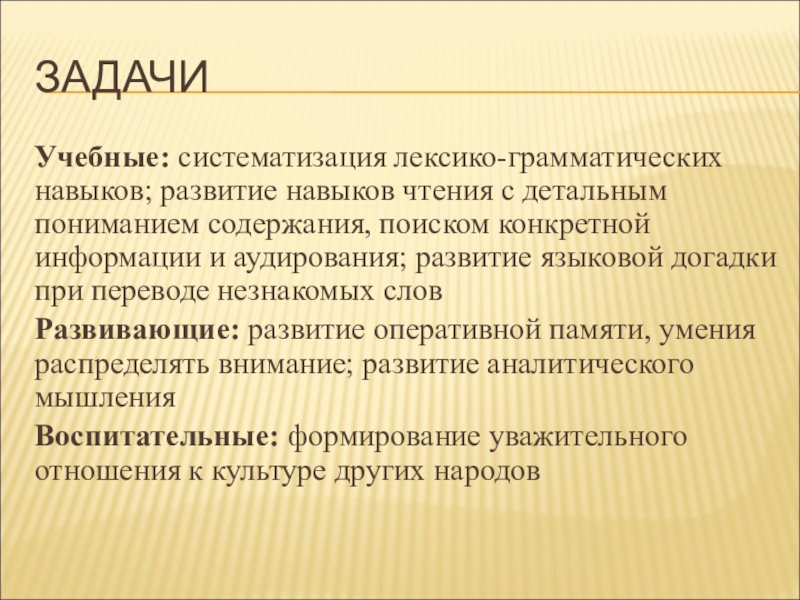 ЗАДАЧИ

Учебные: систематизация лексико-грамматических навыков; развитие навыков чтения с детальным пониманием содержания, поиском конкретной информации и аудирования; развитие языковой догадки при переводе незнакомых слов

Развивающие: развитие оперативной памяти, умения распределять внимание; развитие аналитического мышления

Воспитательные: формирование уважительного отношения к культуре других народов